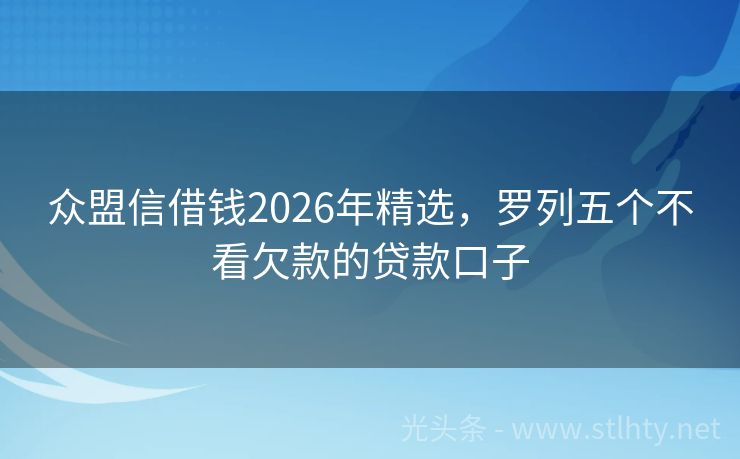 众盟信借钱2026年精选，罗列五个不看欠款的贷款口子

光头条 - www.stlhty.net